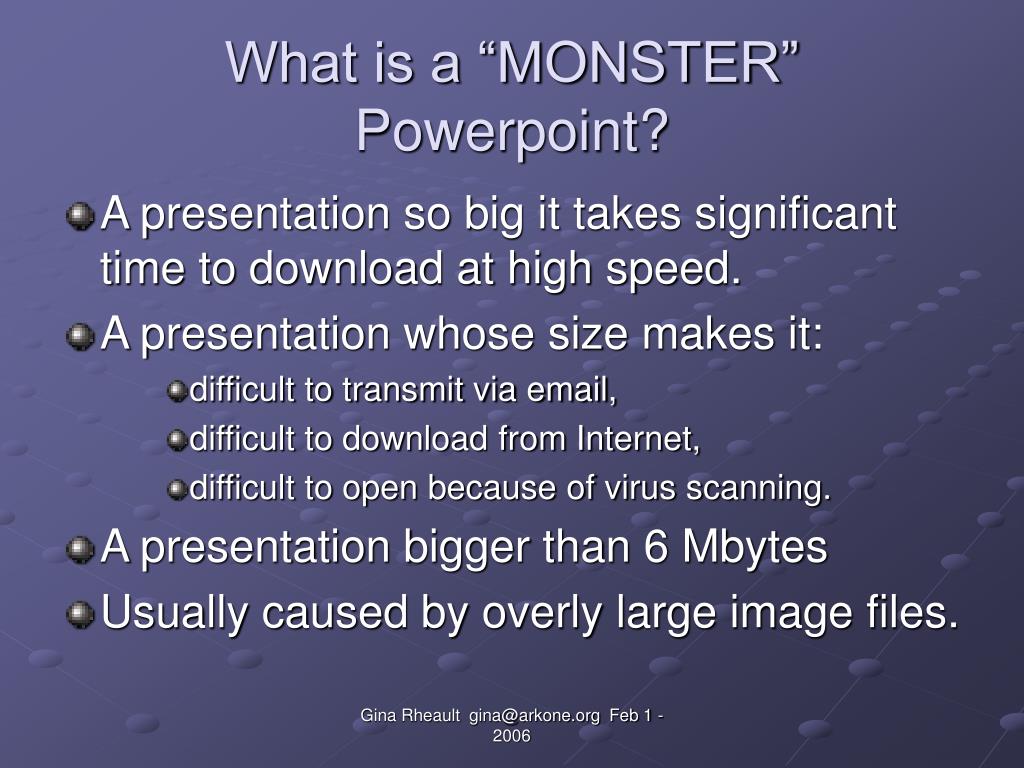 What is a “MONSTER” Powerpoint?

A presentation so big it takes significant time to download at high speed.

A presentation whose size makes it:

difficult to transmit via email,

difficult to download from Internet,

difficult to open because of virus scanning.

A presentation bigger than 6 Mbytes

Usually caused by overly large image files.

Gina Rheault gina@arkone.org Feb 1 - 2006